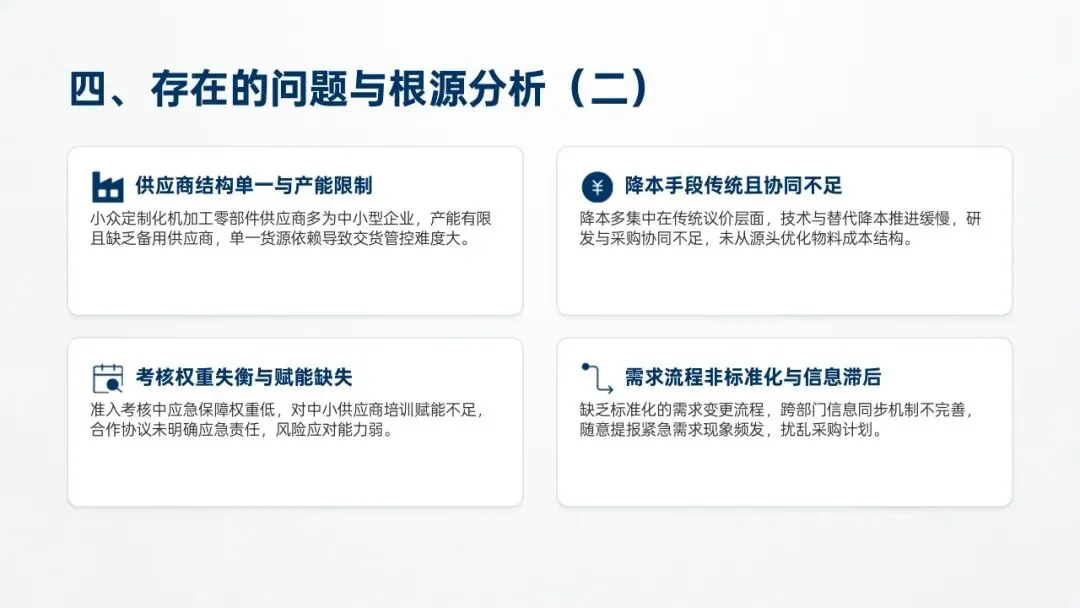 四、存在的问题与根源分析（二）

供应商结构单一与产能限制

小众定制化机加工零部件供应商多为中小型企业，产能有限且缺乏备用供应商，单一货源依赖导致交货管控难度大。

¥

降本手段传统且协同不足

降本多集中在传统议价层面，技术与替代降本推进缓慢，研发与采购协同不足，未从源头优化物料成本结构。

考核权重失衡与赋能缺失

准入考核中应急保障权重低，对中小供应商培训赋能不足，合作协议未明确应急责任，风险应对能力弱。

需求流程非标准化与信息滞后

缺乏标准化的需求变更流程，跨部门信息同步机制不完善，随意提报紧急需求现象频发，扰乱采购计划。